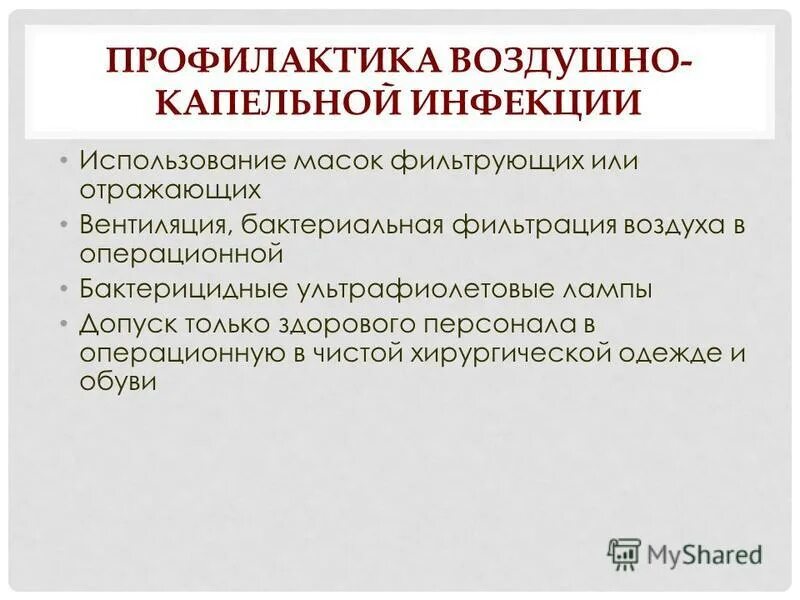 ПРОФИЛАКТИКА ВОЗДУШНО-КАПЕЛЬНОЙ ИНФЕКЦИИ

• Использование масок фильтрующих или отражающих
• Вентиляция, бактериальная фильтрация воздуха в операционной
• Бактерицидные ультрафиолетовые лампы
• Допуск только здорового персонала в операционную в чистой хирургической одежде и обуви

MyShared